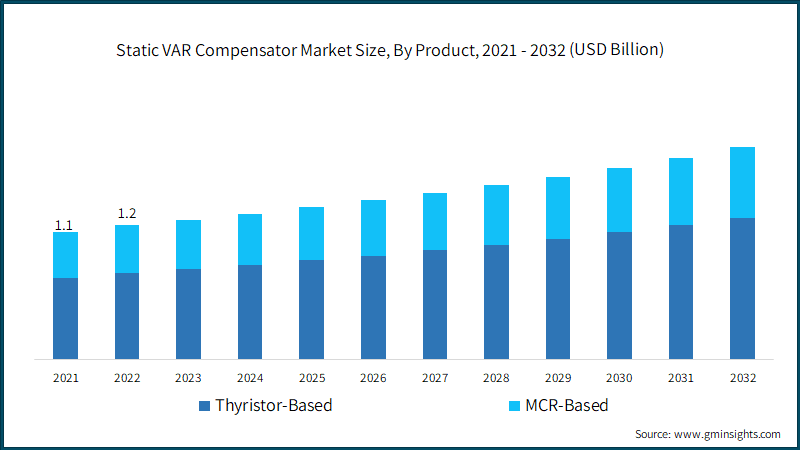 Static VAR Compensator Market Size, By Product, 2021 - 2032 (USD Billion)

1.1
1.2

2021
2022
2023
2024
2025
2026
2027
2028
2029
2030
2031
2032

Thyristor-Based
MCR-Based

Source: www.gminsights.com